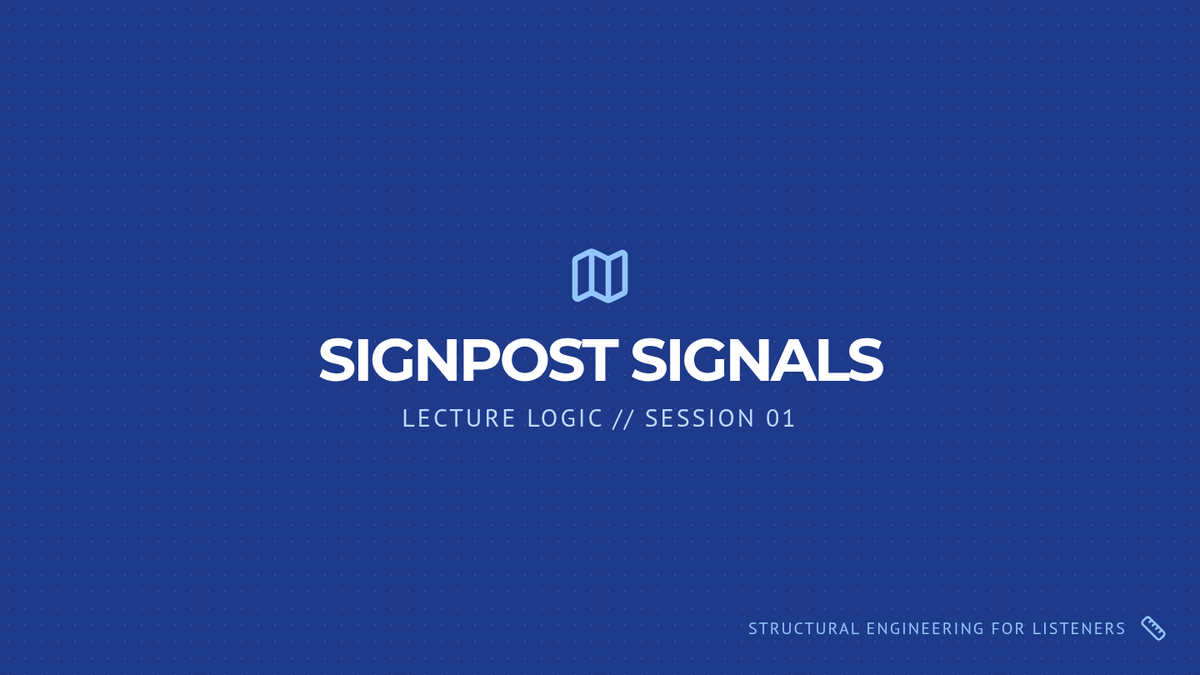 SIGNPOST SIGNALS

LECTURE LOGIC // SESSION 01

STRUCTURAL ENGINEERING FOR LISTENERS